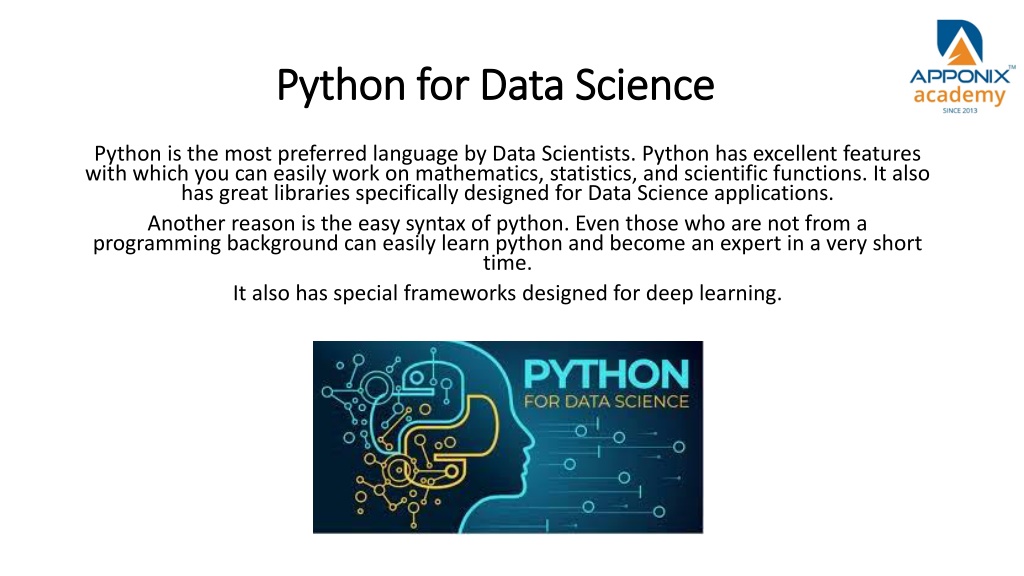 Python for Data Science

APPONIX™
academy
SINCE 2013

Python is the most preferred language by Data Scientists. Python has excellent features with which you can easily work on mathematics, statistics, and scientific functions. It also has great libraries specifically designed for Data Science applications.

Another reason is the easy syntax of python. Even those who are not from a programming background can easily learn python and become an expert in a very short time.

It also has special frameworks designed for deep learning.

PYTHON
FOR DATA SCIENCE